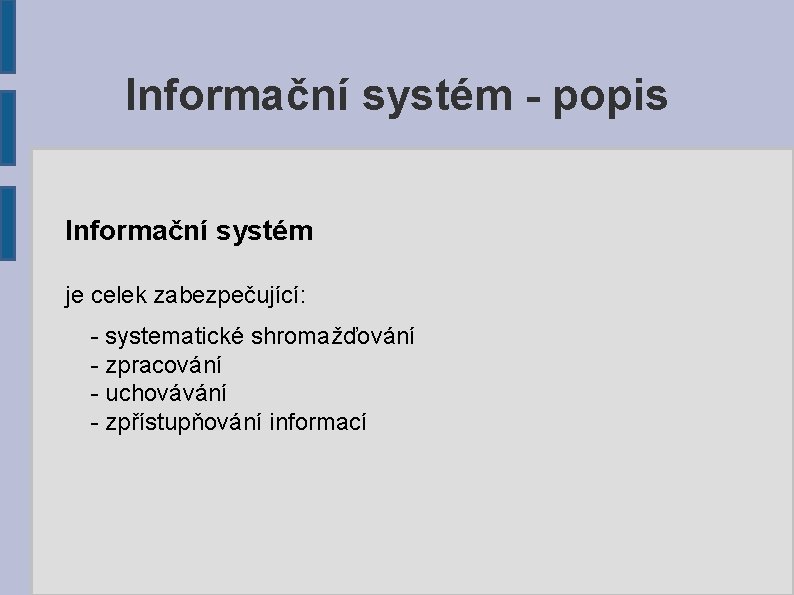 Informační systém - popis

Informační systém

je celek zabezpečující:

- systematické shromažďování
- zpracování
- uchovávání
- zpřístupňování informací